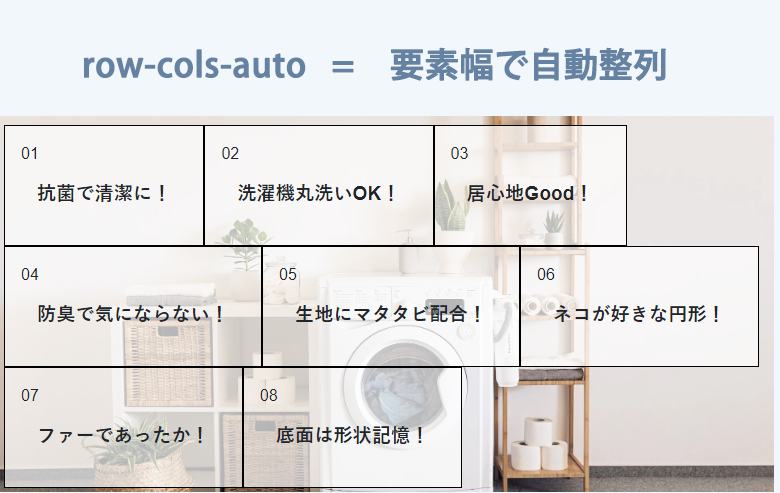 row-cols-auto = 要素幅で自動整列

01
抗菌で清潔に！

02
洗濯機丸洗いOK！

03
居心地Good！

04
防臭で気にならない！

05
生地にマタタビ配合！

06
ネコが好きな円形！

07
ファーであったか！

08
底面は形状記憶！